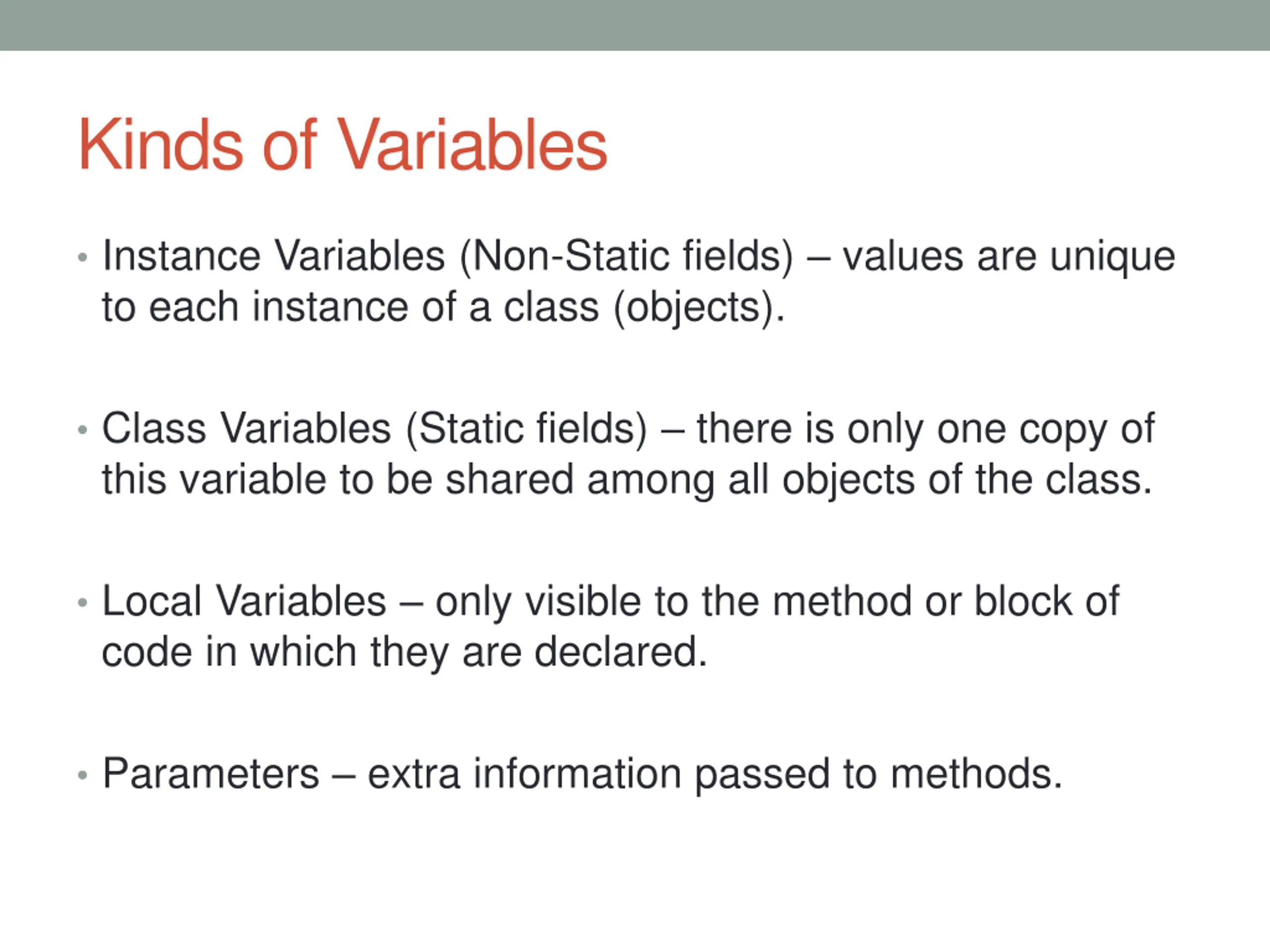 Kinds of Variables

• Instance Variables (Non-Static fields) – values are unique to each instance of a class (objects).

• Class Variables (Static fields) – there is only one copy of this variable to be shared among all objects of the class.

• Local Variables – only visible to the method or block of code in which they are declared.

• Parameters – extra information passed to methods.